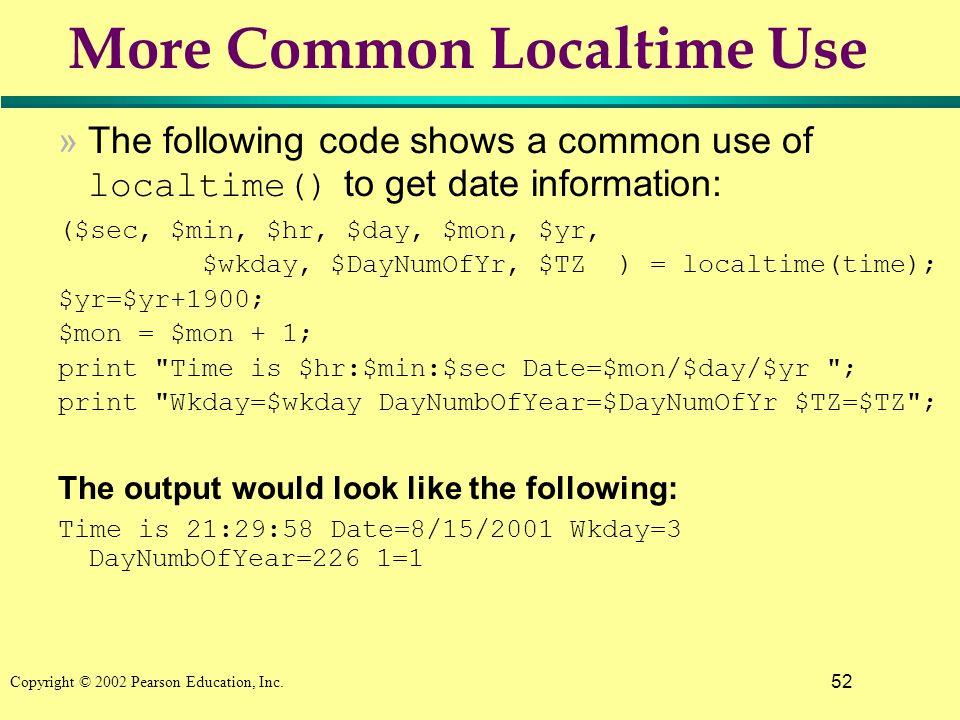 More Common Localtime Use

» The following code shows a common use of localtime() to get date information:

($sec, $min, $hr, $day, $mon, $yr,
          $wkday, $DayNumOfYr, $TZ  ) = localtime(time);
$yr=$yr+1900;
$mon = $mon + 1;
print "Time is $hr:$min:$sec Date=$mon/$day/$yr ";
print "Wkday=$wkday DayNumbOfYear=$DayNumOfYr $TZ=$TZ";

The output would look like the following:

Time is 21:29:58 Date=8/15/2001 Wkday=3
  DayNumbOfYear=226 1=1

Copyright © 2002 Pearson Education, Inc.

52